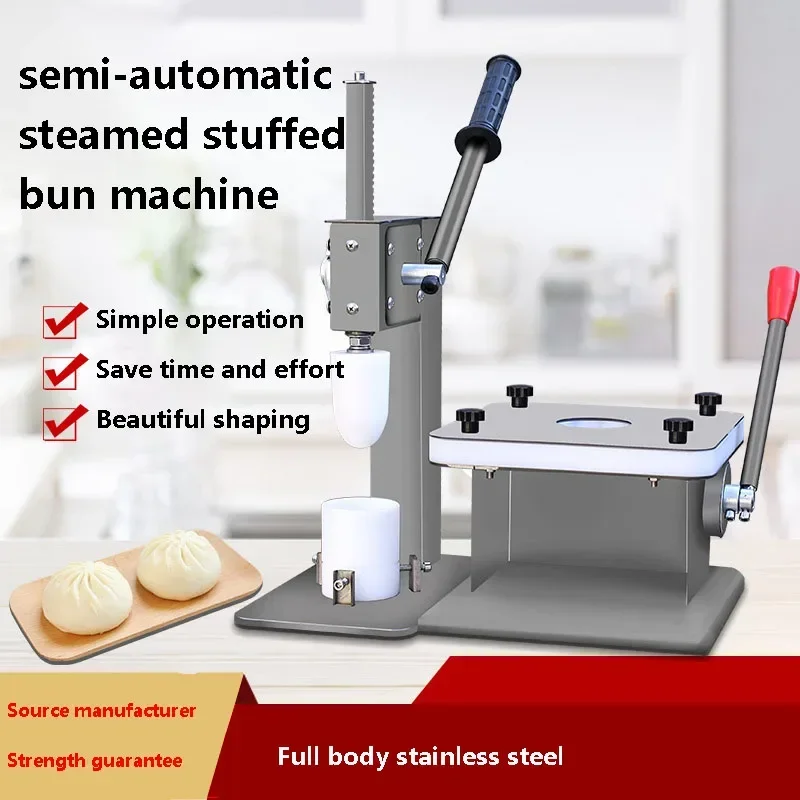 semi-automatic steamed stuffed bun machine

Simple operation

Save time and effort

Beautiful shaping

Source manufacturer

Strength guarantee

Full body stainless steel